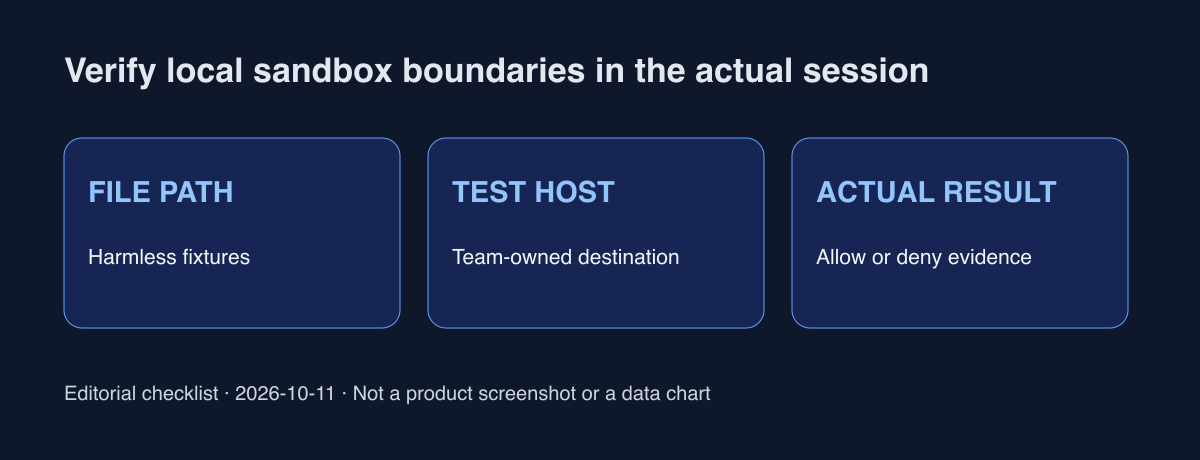 Verify local sandbox boundaries in the actual session

FILE PATH

Harmless fixtures

TEST HOST

Team-owned destination

ACTUAL RESULT

Allow or deny evidence

Editorial checklist · 2026-10-11 · Not a product screenshot or a data chart